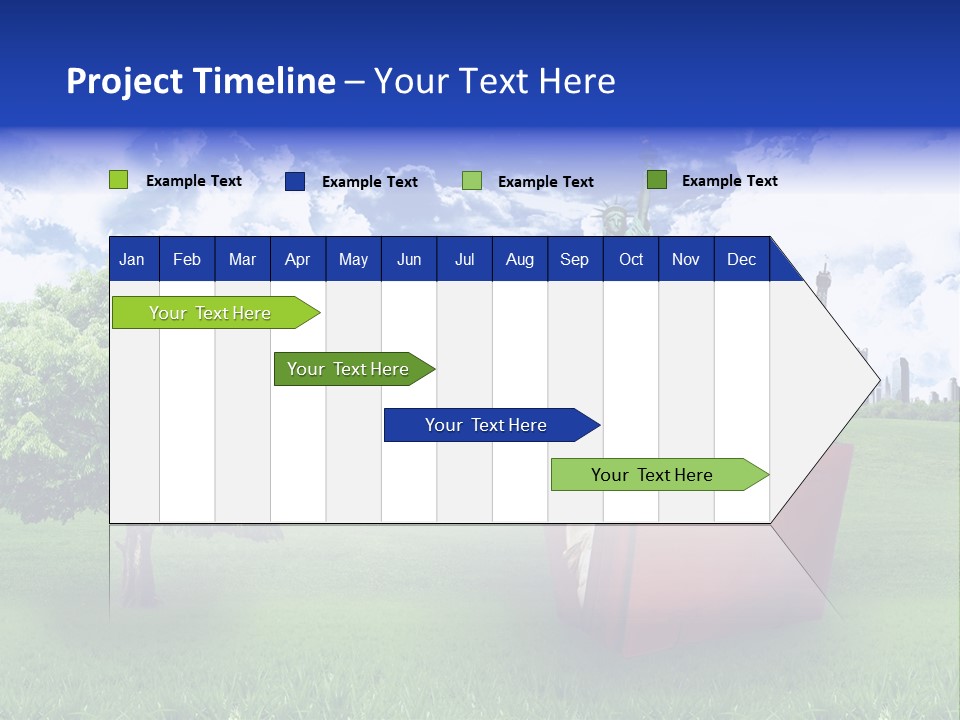 Project Timeline – Your Text Here

Example Text
Example Text
Example Text
Example Text

| Jan | Feb | Mar | Apr | May | Jun | Jul | Aug | Sep | Oct | Nov | Dec |
|---|---|---|---|---|---|---|---|---|---|---|---|

Your Text Here

Your Text Here

Your Text Here

Your Text Here